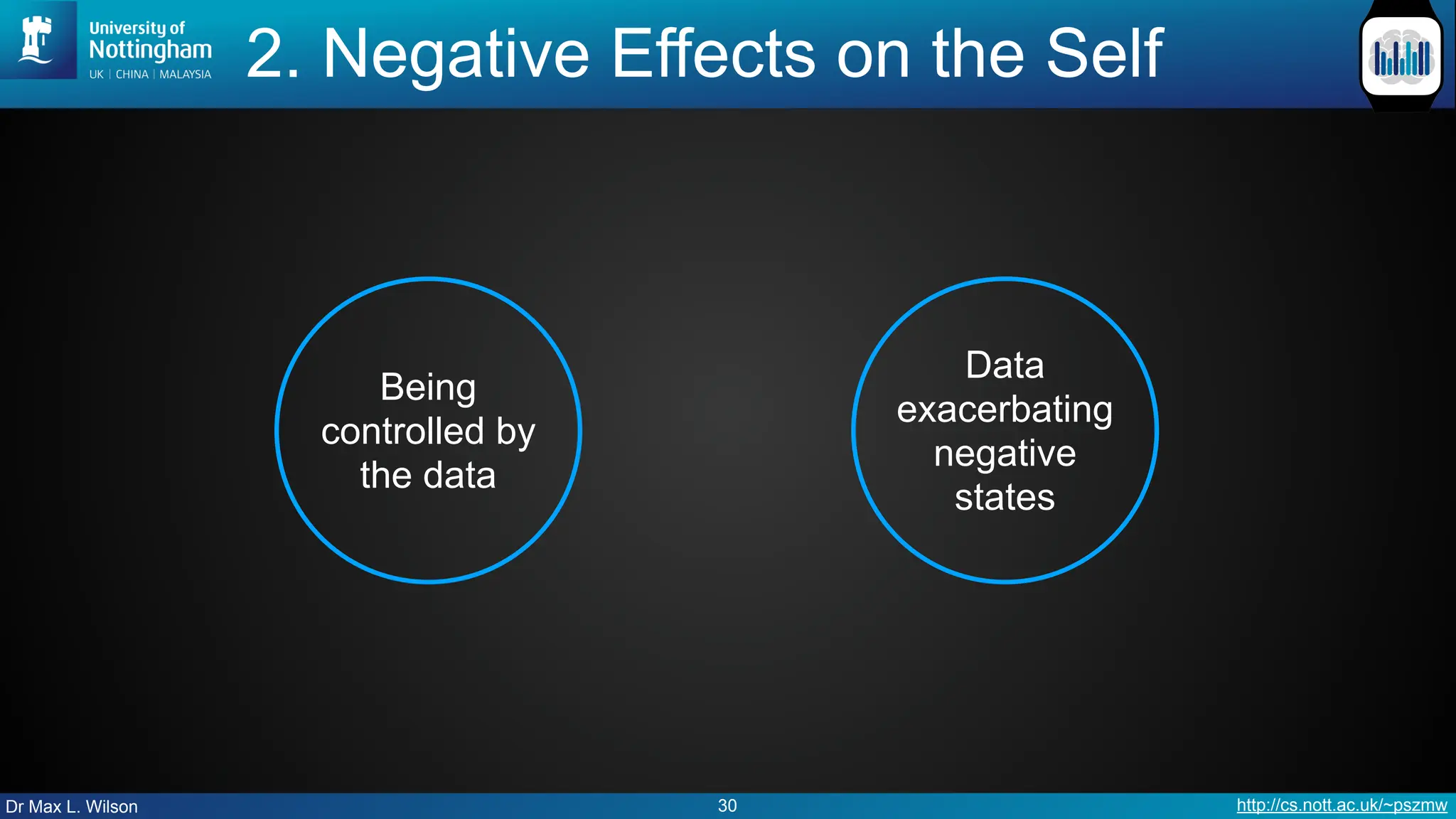 University of
Nottingham
UK | CHINA | MALAYSIA

2. Negative Effects on the Self

Being controlled by the data

Data exacerbating negative states

Dr Max L. Wilson

30

http://cs.nott.ac.uk/~pszmw